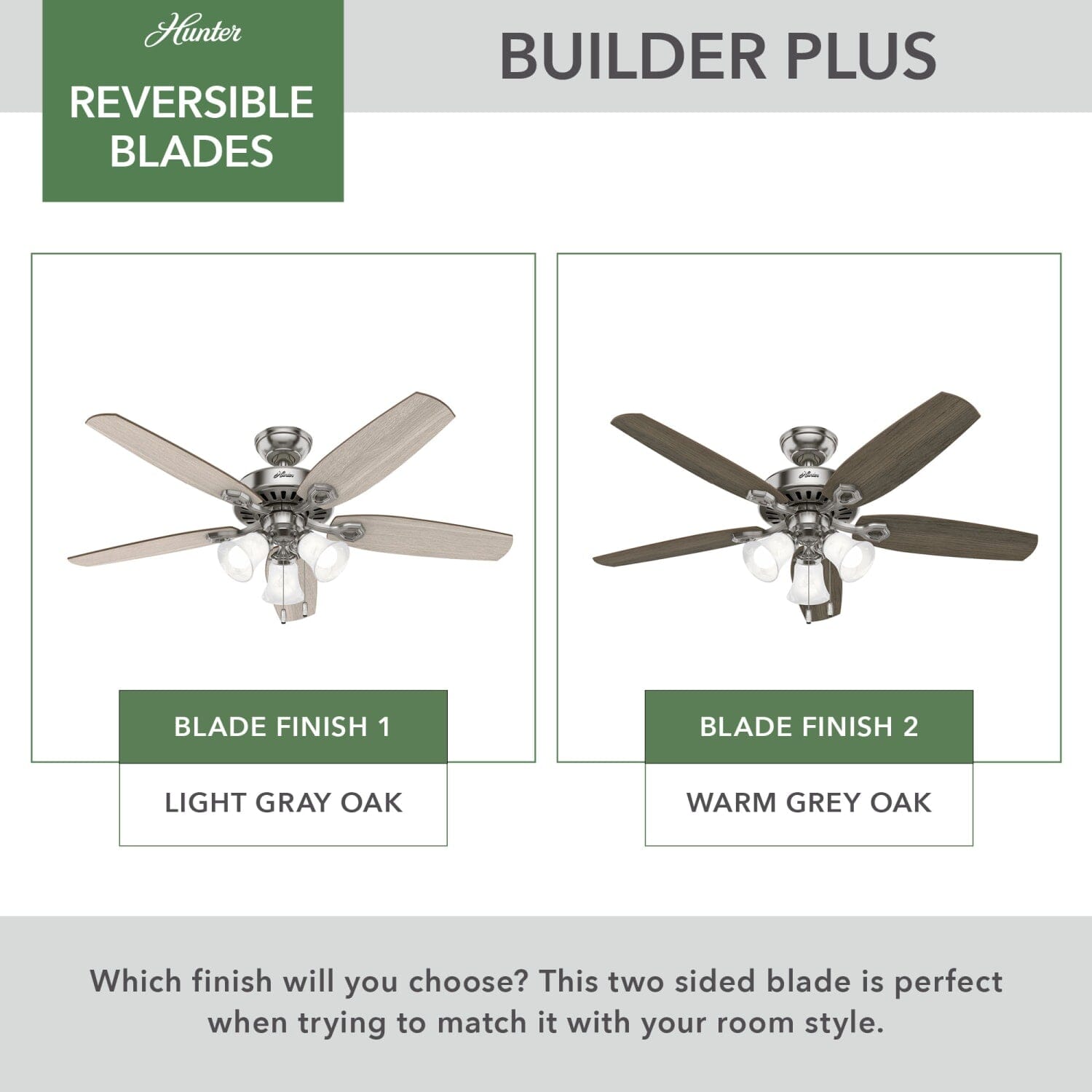 Hunter

REVERSIBLE BLADES

BUILDER PLUS

Hunter

BLADE FINISH 1

LIGHT GRAY OAK

Hunter

BLADE FINISH 2

WARM GREY OAK

Which finish will you choose? This two sided blade is perfect when trying to match it with your room style.